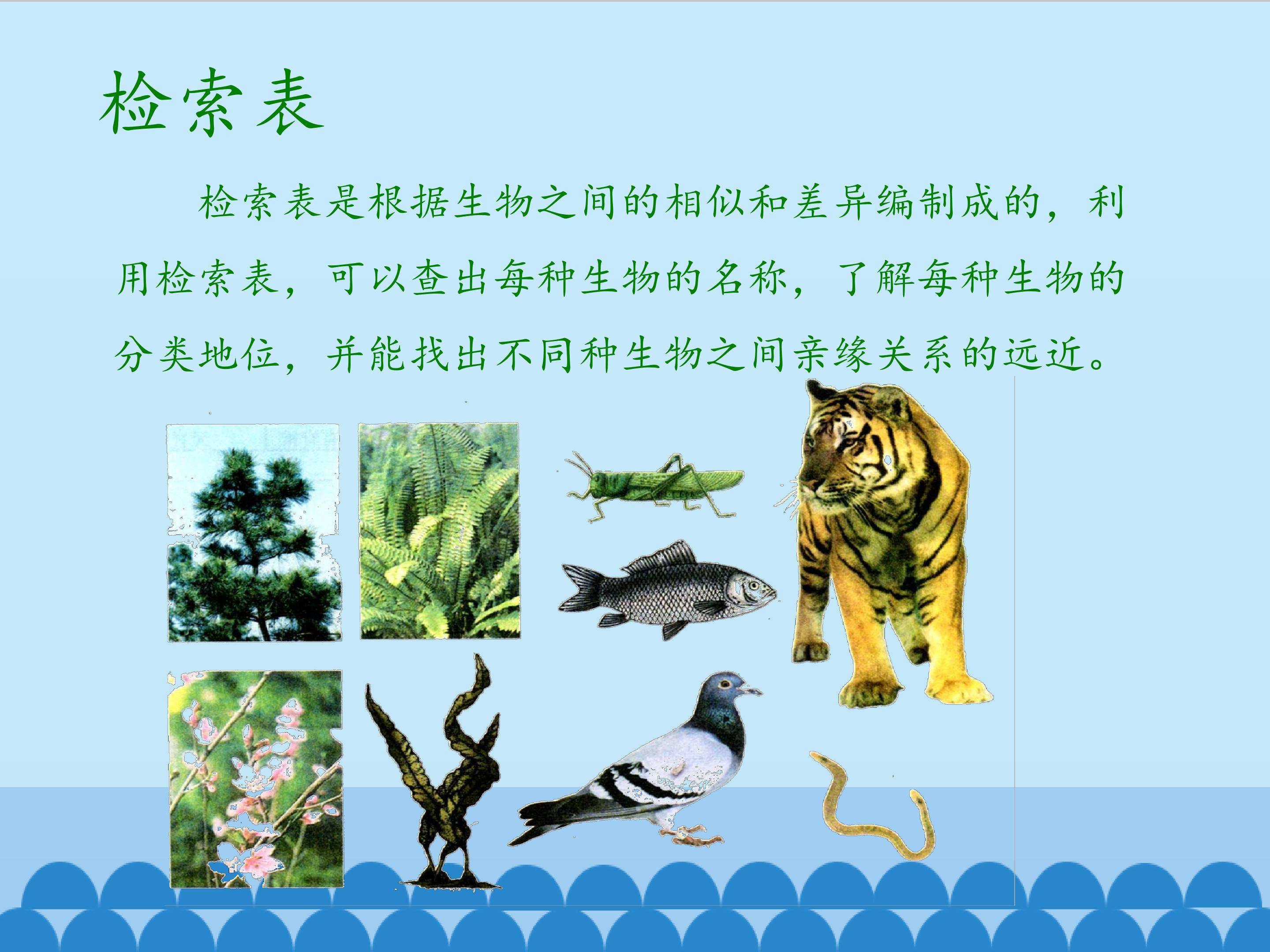 检索表

检索表是根据生物之间的相似和差异编制成的，利用检索表，可以查出每种生物的名称，了解每种生物的分类地位，并能找出不同种生物之间亲缘关系的远近。